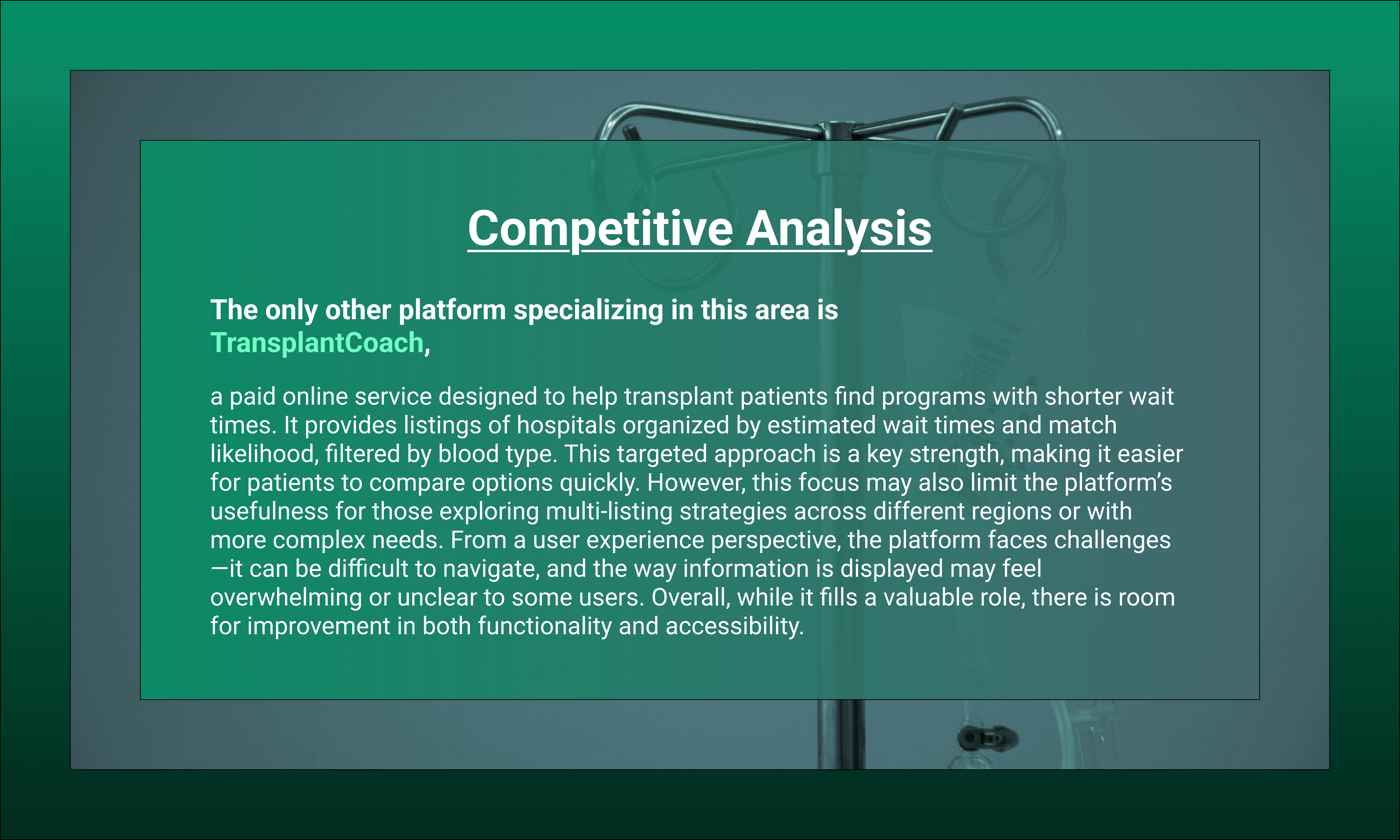 Competitive Analysis

The only other platform specializing in this area is TransplantCoach,

a paid online service designed to help transplant patients find programs with shorter wait times. It provides listings of hospitals organized by estimated wait times and match likelihood, filtered by blood type. This targeted approach is a key strength, making it easier for patients to compare options quickly. However, this focus may also limit the platform's usefulness for those exploring multi-listing strategies across different regions or with more complex needs. From a user experience perspective, the platform faces challenges—it can be difficult to navigate, and the way information is displayed may feel overwhelming or unclear to some users. Overall, while it fills a valuable role, there is room for improvement in both functionality and accessibility.